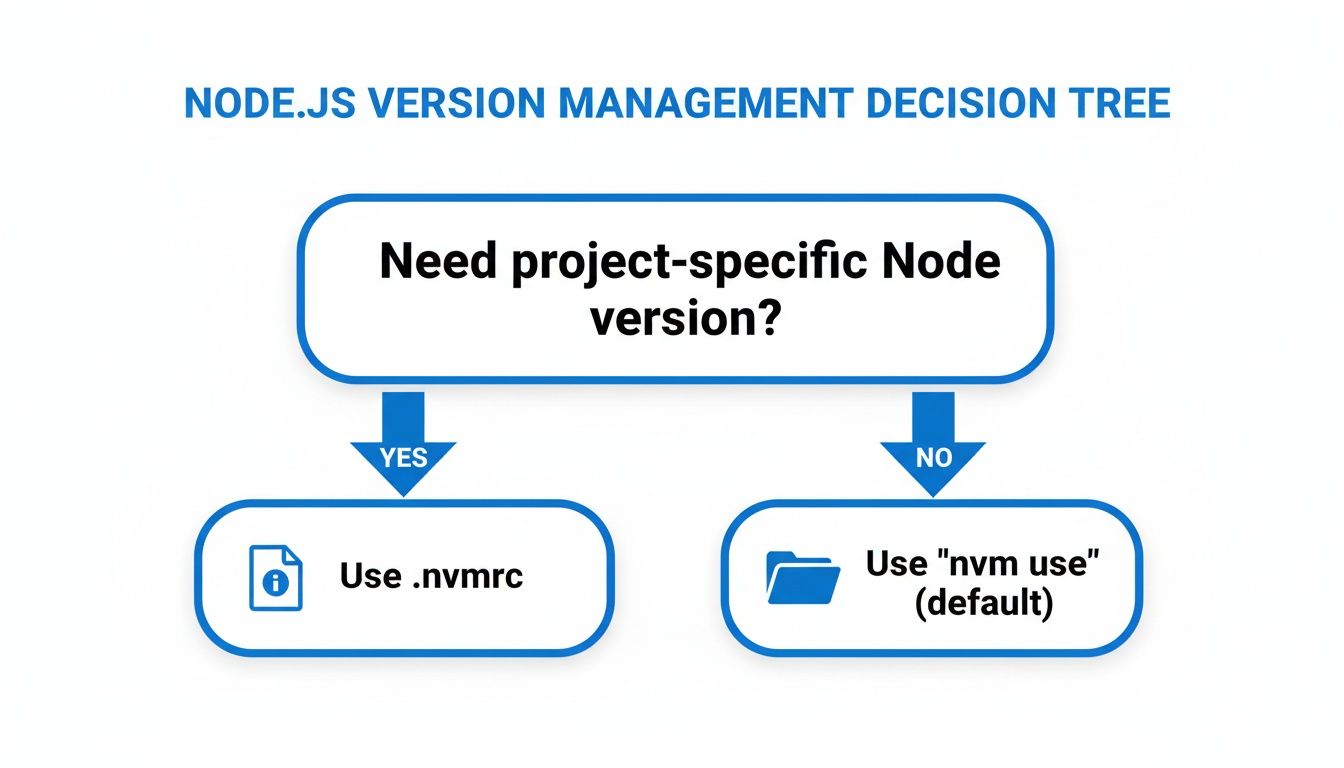 NODE.JS VERSION MANAGEMENT DECISION TREE

Need project-specific Node version?

YES

NO

Use .nvmrc

Use "nvm use" (default)